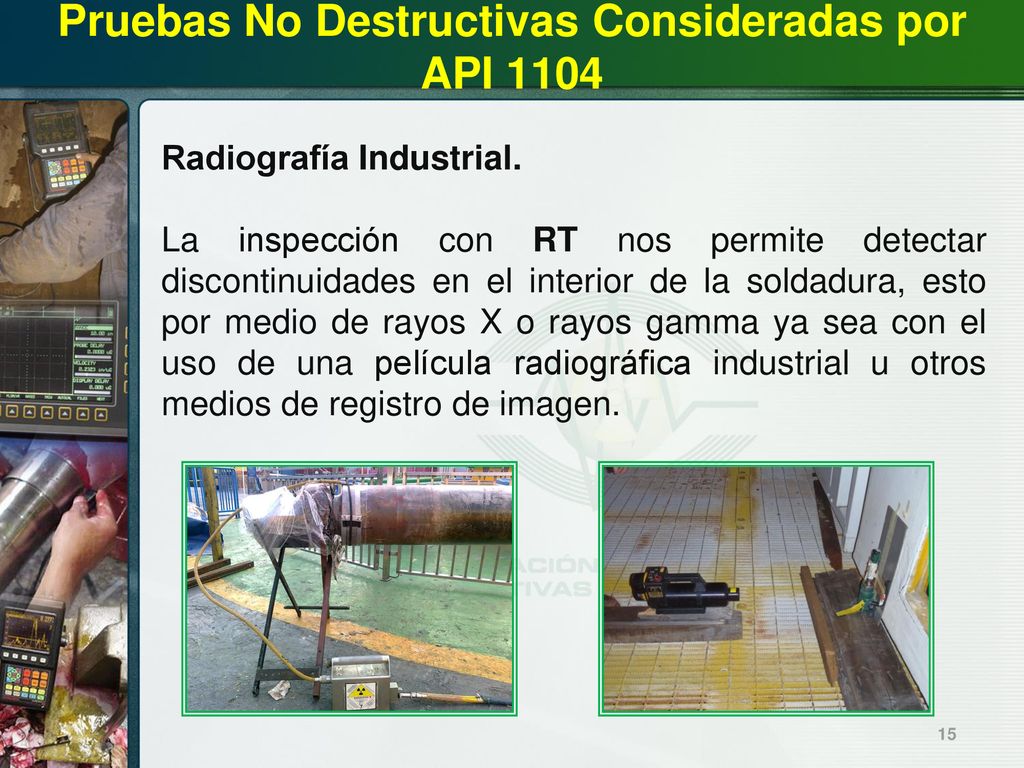 Pruebas No Destructivas Consideradas por API 1104

Radiografía Industrial.

La inspección con RT nos permite detectar discontinuidades en el interior de la soldadura, esto por medio de rayos X o rayos gamma ya sea con el uso de una película radiográfica industrial u otros medios de registro de imagen.

15